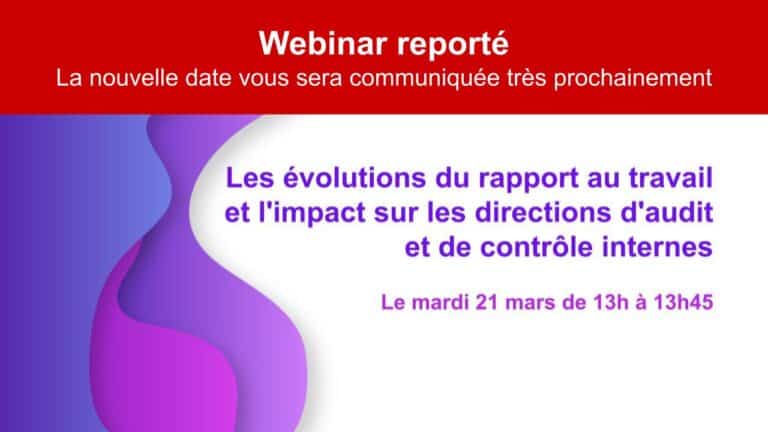 Webinar reporté
La nouvelle date vous sera communiquée très prochainement

Les évolutions du rapport au travail et l'impact sur les directions d'audit et de contrôle internes

Le mardi 21 mars de 13h à 13h45